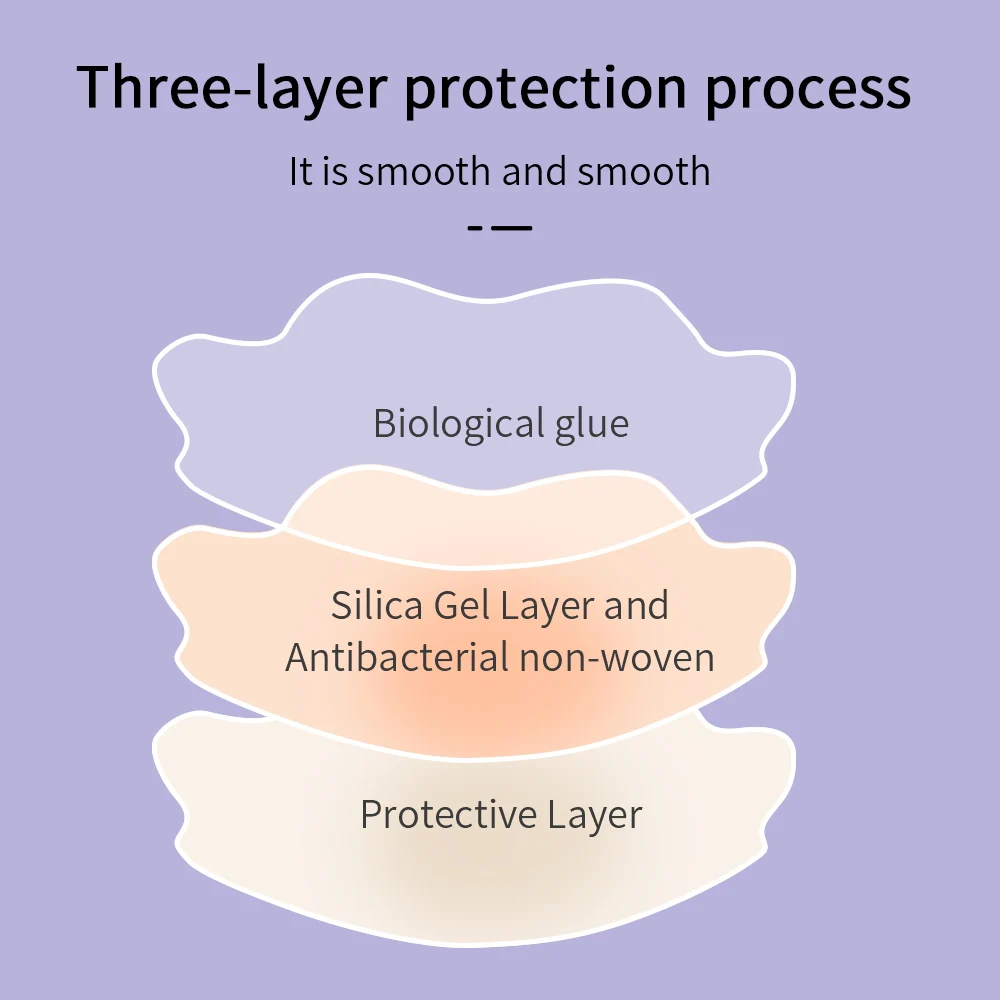 Three-layer protection process

It is smooth and smooth

Biological glue

Silica Gel Layer and Antibacterial non-woven

Protective Layer